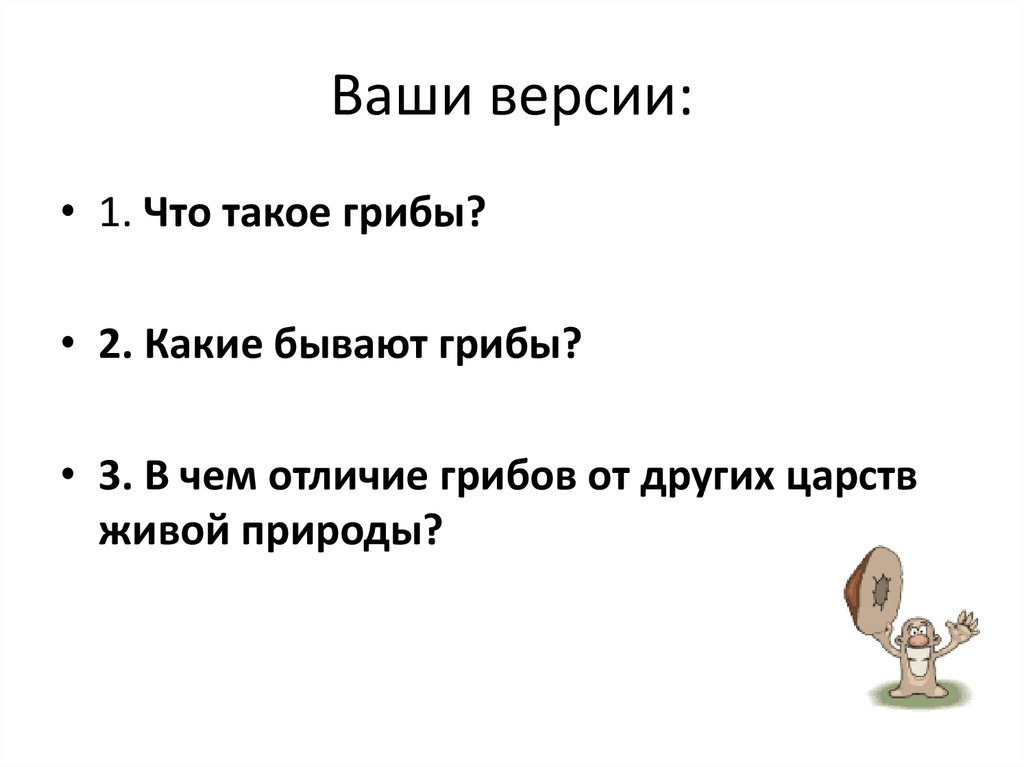 Ваши версии:

• 1. Что такое грибы?

• 2. Какие бывают грибы?

• 3. В чем отличие грибов от других царств живой природы?